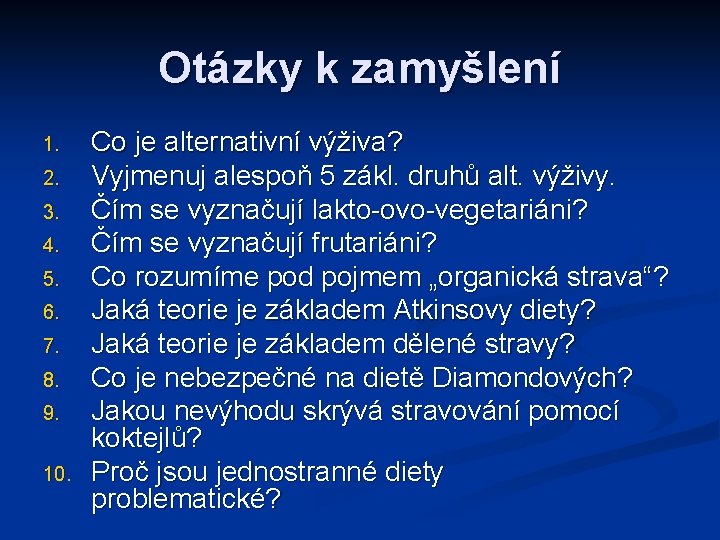 Otázky k zamyšlení

1. Co je alternativní výživa?
2. Vyjmenuj alespoň 5 zákl. druhů alt. výživy.
3. Čím se vyznačují lakto-ovo-vegetariáni?
4. Čím se vyznačují frutariáni?
5. Co rozumíme pod pojmem „organická strava“?
6. Jaká teorie je základem Atkinsovy diety?
7. Jaká teorie je základem dělené stravy?
8. Co je nebezpečné na dietě Diamondových?
9. Jakou nevýhodu skrývá stravování pomocí koktejlů?
10. Proč jsou jednostranné diety problematické?